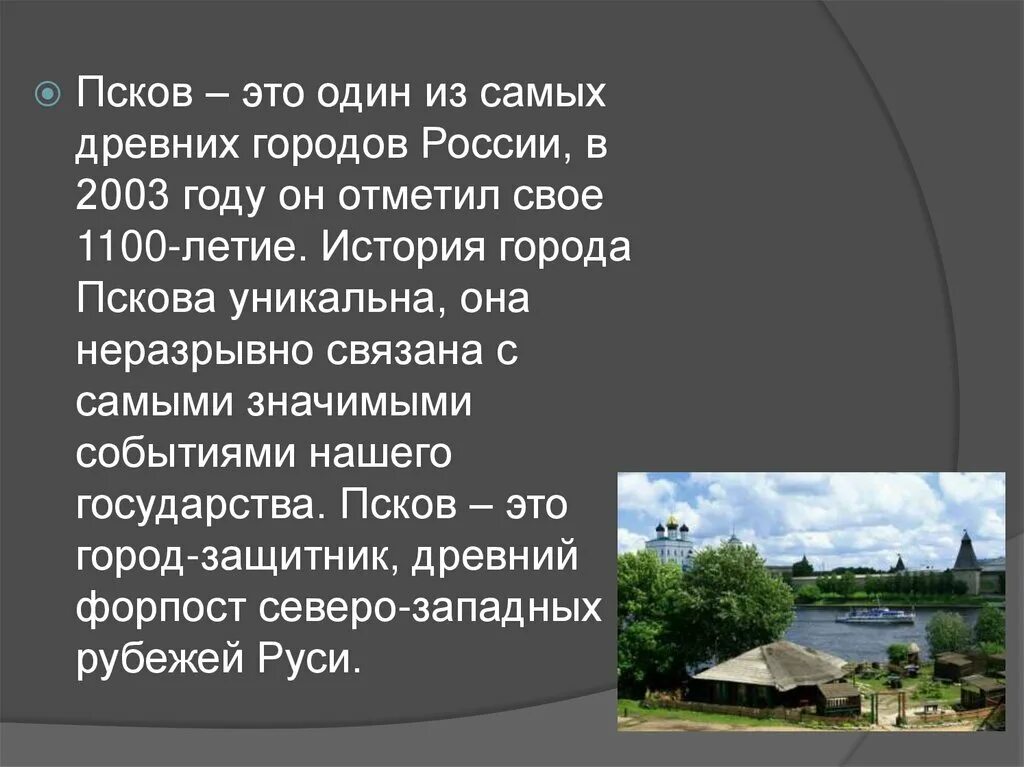 Псков – это один из самых древних городов России, в 2003 году он отметил свое 1100-летие. История города Пскова уникальна, она неразрывно связана с самыми значимыми событиями нашего государства. Псков – это город-защитник, древний форпост северо-западных рубежей Руси.